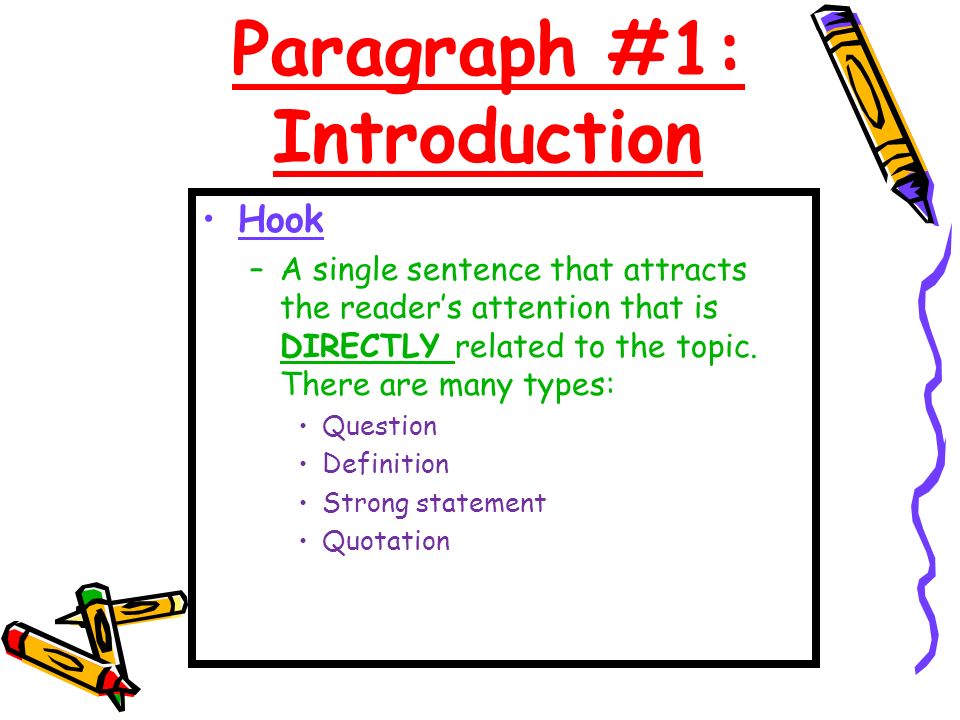 Paragraph #1: Introduction

• Hook
– A single sentence that attracts the reader's attention that is DIRECTLY related to the topic. There are many types:
• Question
• Definition
• Strong statement
• Quotation